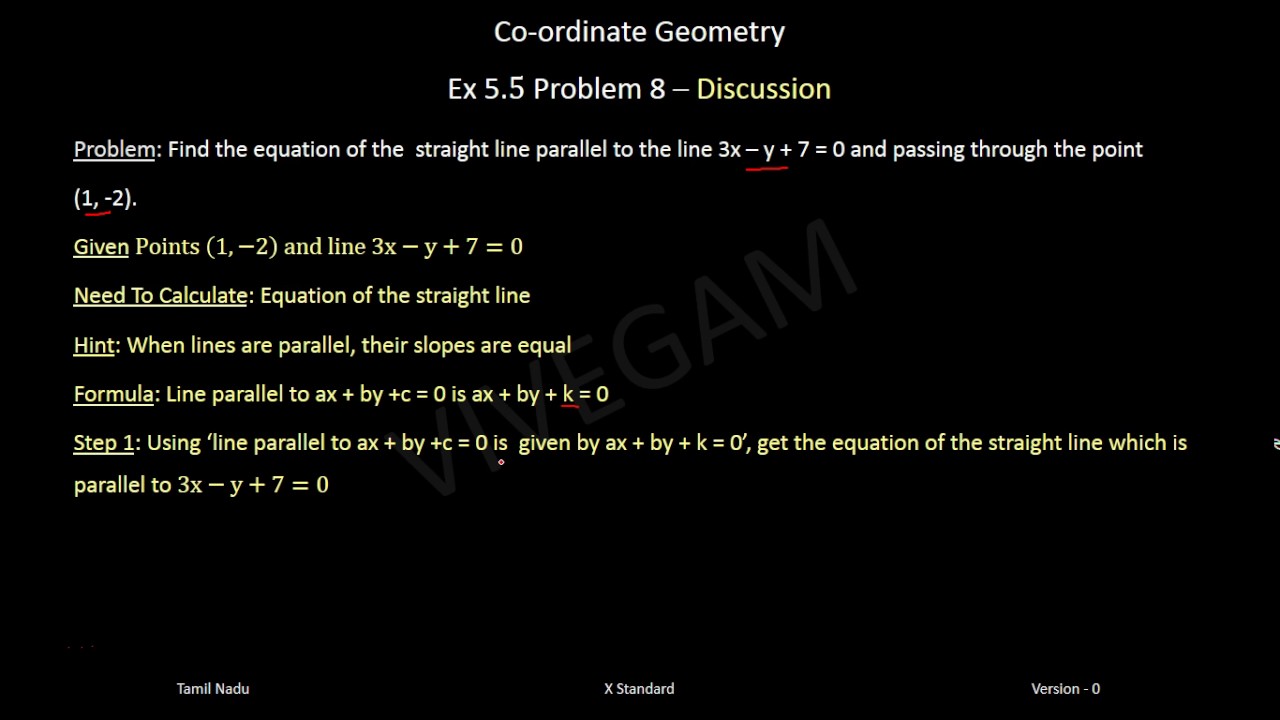 Co-ordinate Geometry

Ex 5.5 Problem 8 – Discussion

Problem: Find the equation of the straight line parallel to the line 3x – y + 7 = 0 and passing through the point (1, -2).

Given Points $(1, -2)$ and line $3x - y + 7 = 0$

Need To Calculate: Equation of the straight line

Hint: When lines are parallel, their slopes are equal

Formula: Line parallel to ax + by +c = 0 is ax + by + k = 0

Step 1: Using 'line parallel to ax + by +c = 0 is given by ax + by + k = 0', get the equation of the straight line which is parallel to $3x - y + 7 = 0$

VIVEGAM

Tamil Nadu

X Standard

Version - 0